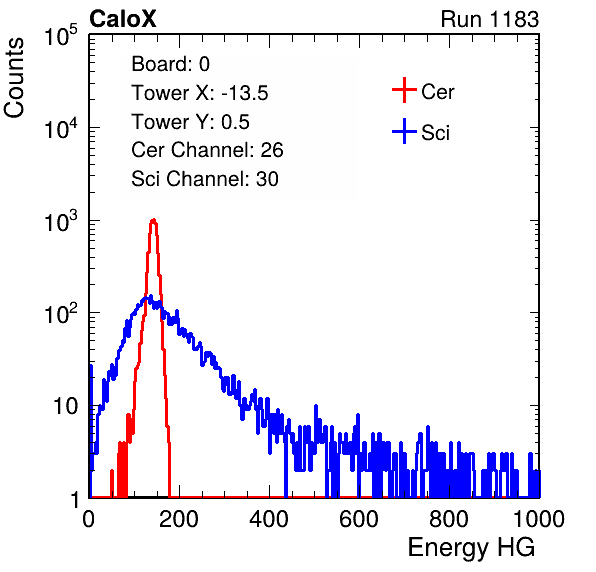 CaloX

Run 1183

Counts

$10^5$

$10^4$

$10^3$

$10^2$

10

1

Board: 0
Tower X: -13.5
Tower Y: 0.5
Cer Channel: 26
Sci Channel: 30

Cer

Sci

0 200 400 600 800 1000

Energy HG